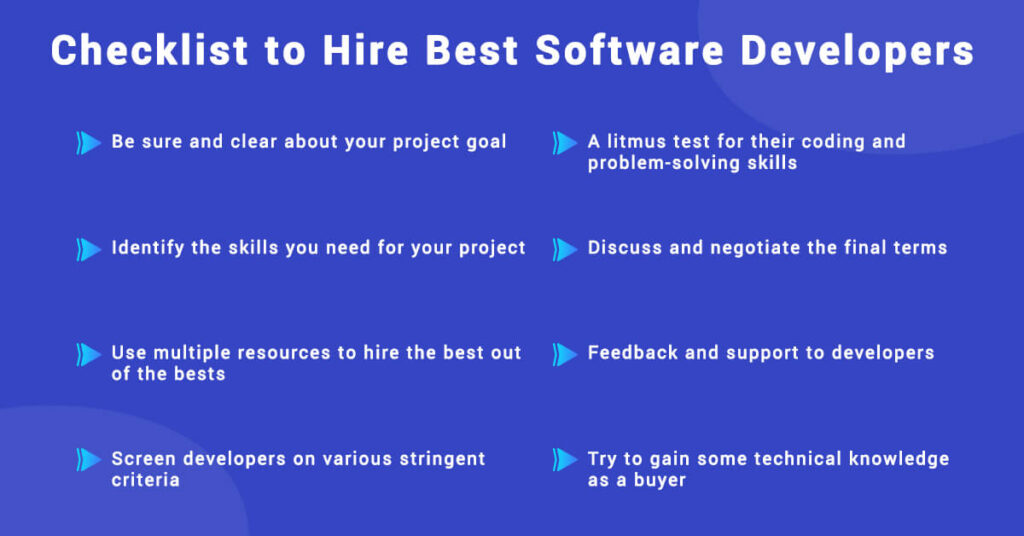 Checklist to Hire Best Software Developers

Be sure and clear about your project goal

Identify the skills you need for your project

Use multiple resources to hire the best out of the bests

Screen developers on various stringent criteria

A litmus test for their coding and problem-solving skills

Discuss and negotiate the final terms

Feedback and support to developers

Try to gain some technical knowledge as a buyer